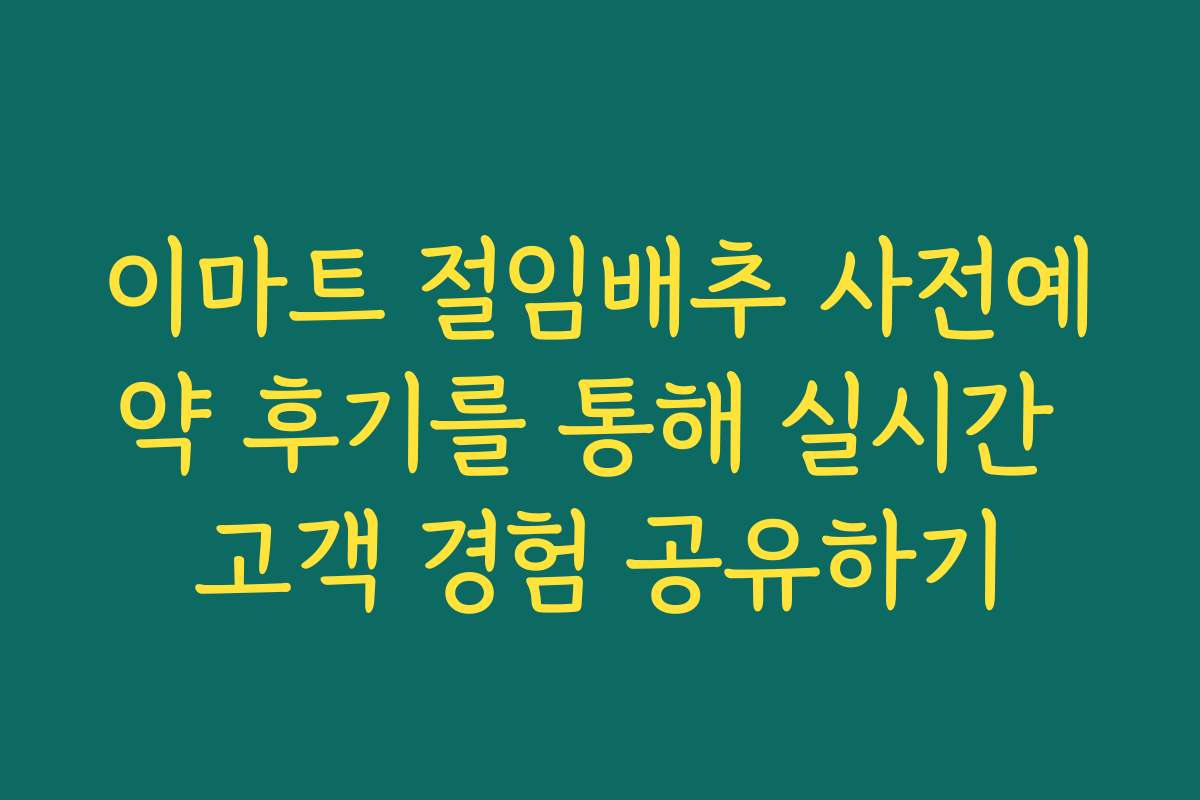 이마트 절임배추 사전예약 후기를 통해 실시간 고객 경험 공유하기